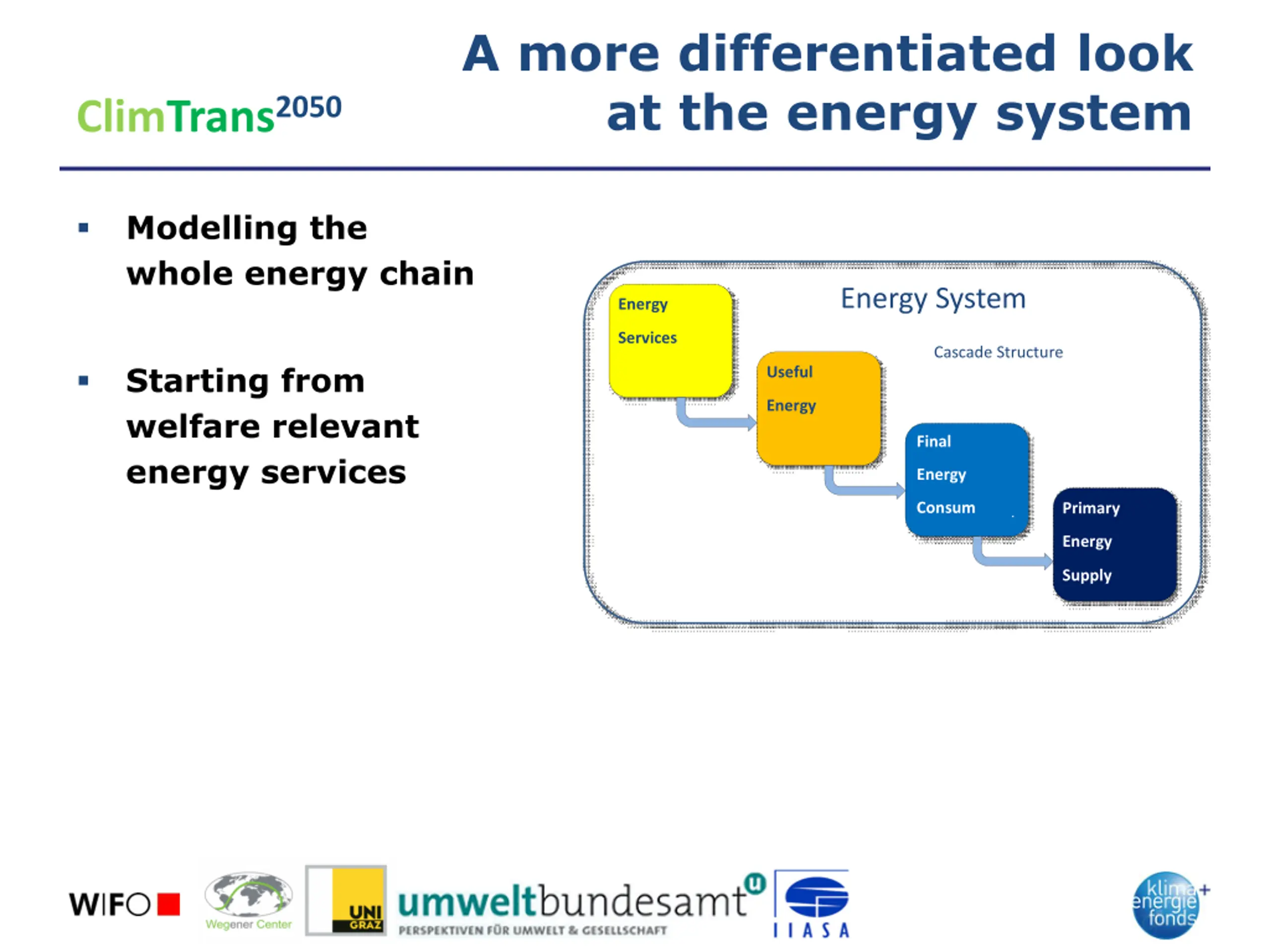 ClimTrans$^{2050}$

A more differentiated look at the energy system

▪ Modelling the whole energy chain

▪ Starting from welfare relevant energy services

Energy System

Cascade Structure

Energy Services

Useful Energy

Final Energy Consum

Primary Energy Supply

WIFO

Wegener Center

UNI GRAZ

umweltbundesamt

PERSPEKTIVEN FÜR UMWELT & GESELLSCHAFT

IIASA

klima+ energie fonds